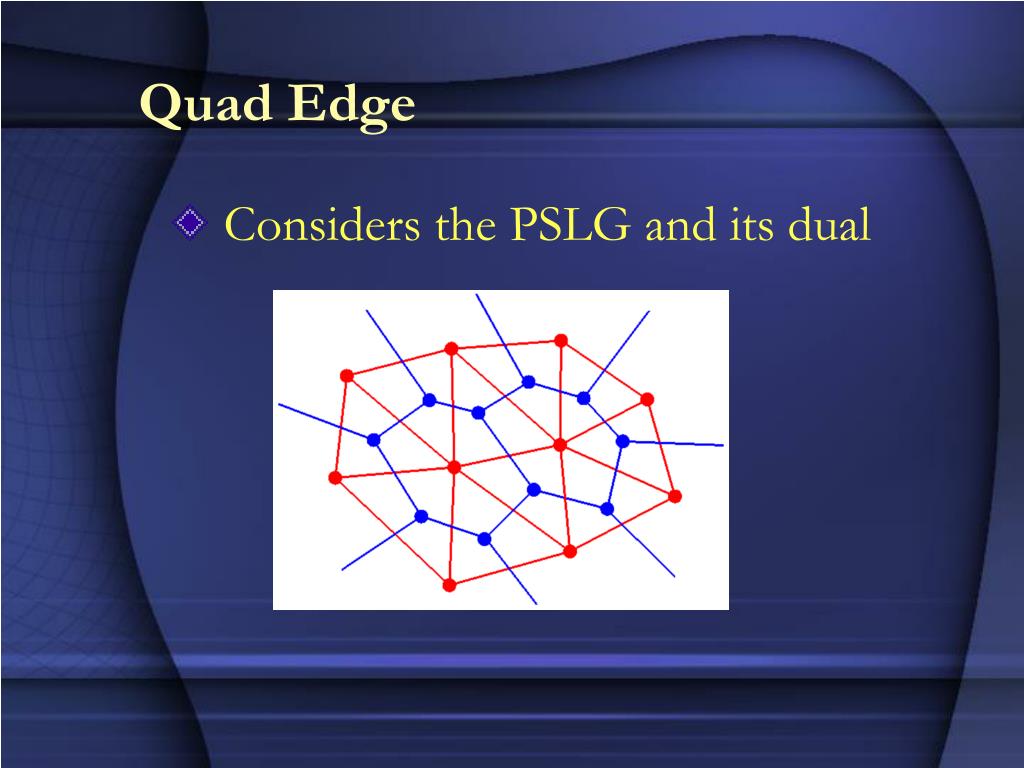 Quad Edge

Considers the PSLG and its dual